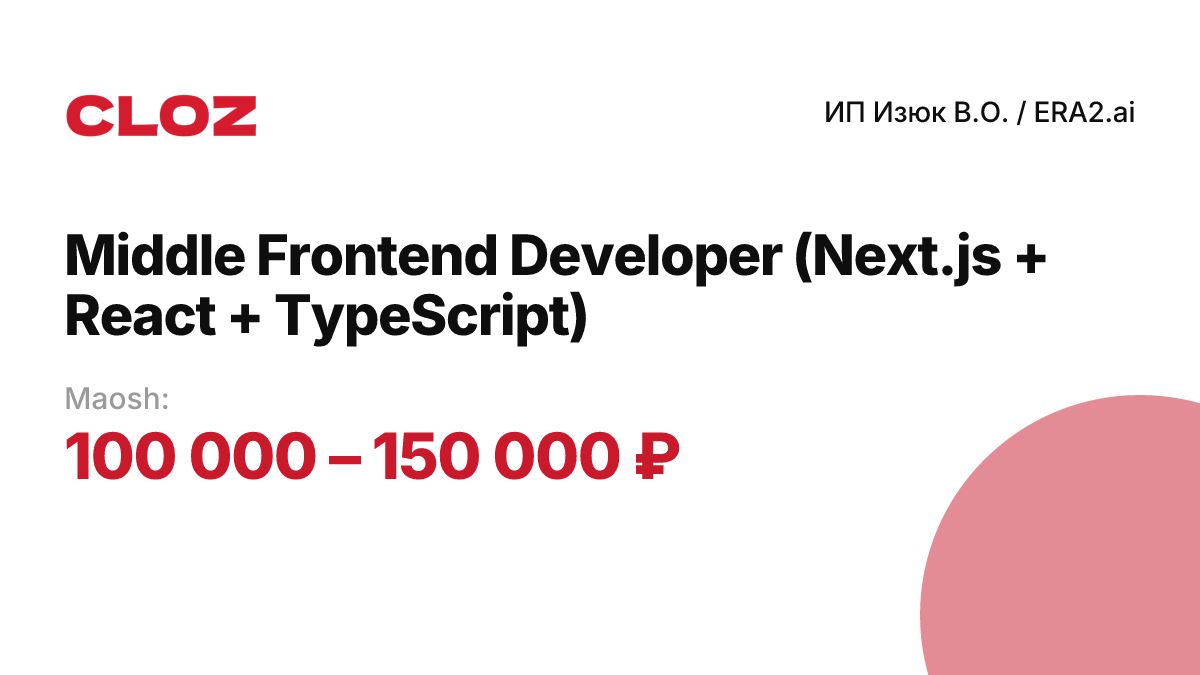 CLOZ

ИП Изюк В.О. / ERA2.ai

Middle Frontend Developer (Next.js + React + TypeScript)

Maosh:

100 000 – 150 000 ₽